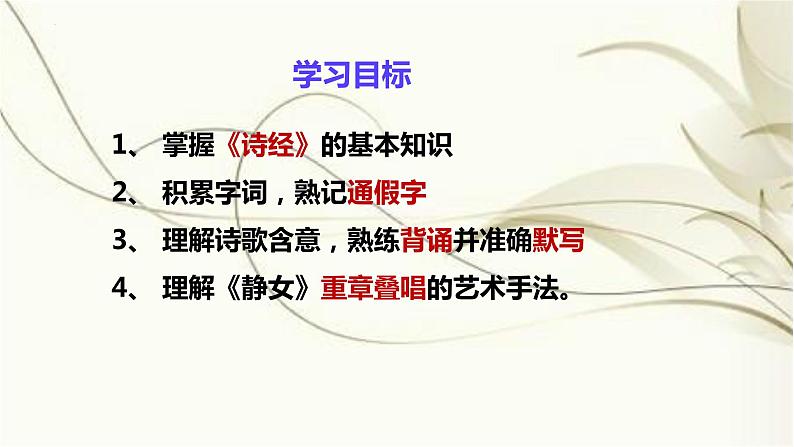 学习目标

1、 掌握《诗经》的基本知识

2、 积累字词，熟记通假字

3、 理解诗歌含意，熟练背诵并准确默写

4、 理解《静女》重章叠唱的艺术手法。